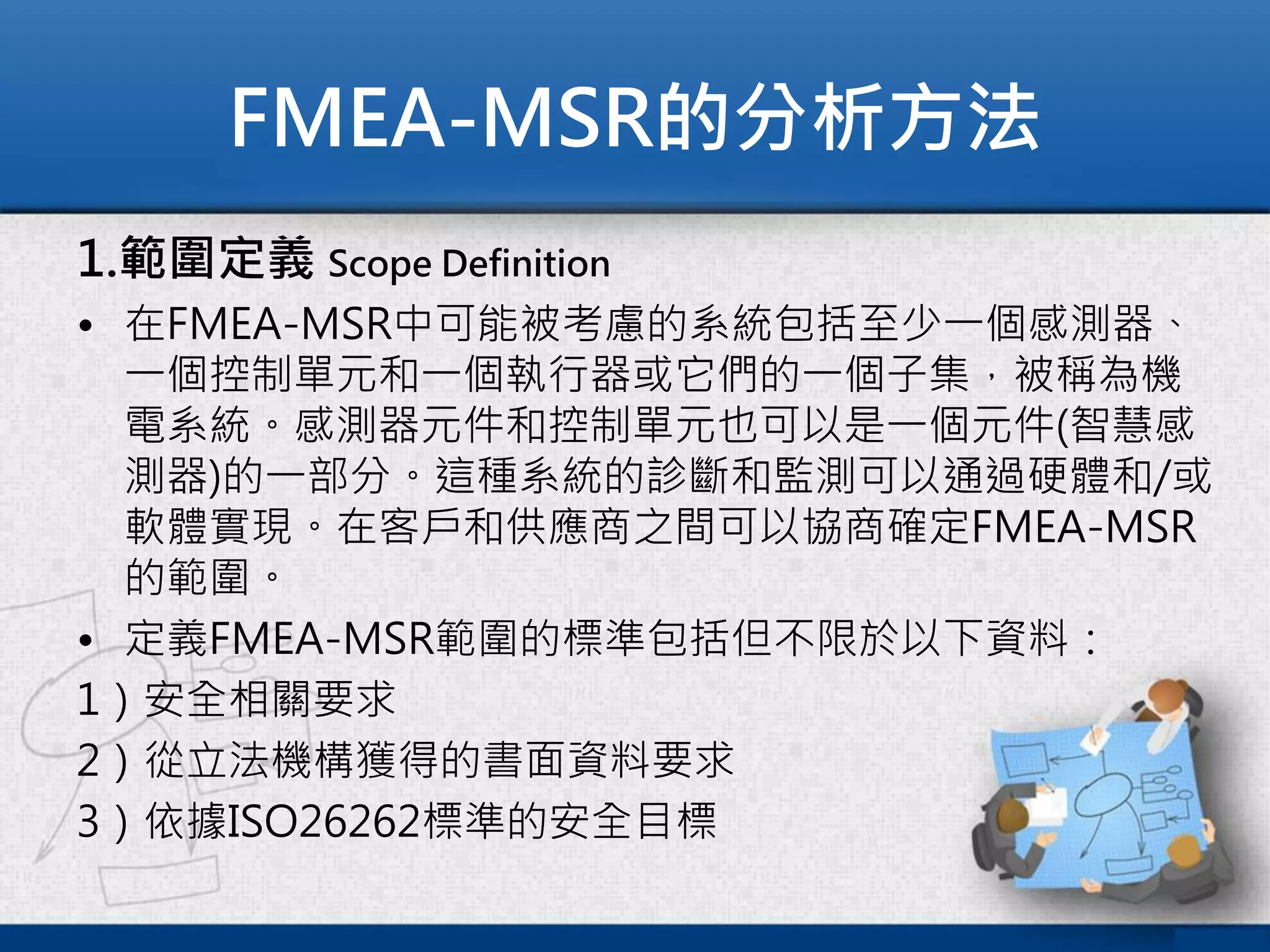 FMEA-MSR的分析方法

1.範圍定義 Scope Definition

• 在FMEA-MSR中可能被考慮的系統包括至少一個感測器、一個控制單元和一個執行器或它們的一個子集，被稱為機電系統。感測器元件和控制單元也可以是一個元件(智慧感測器)的一部分。這種系統的診斷和監測可以通過硬體和/或軟體實現。在客戶和供應商之間可以協商確定FMEA-MSR的範圍。

• 定義FMEA-MSR範圍的標準包括但不限於以下資料：

1）安全相關要求

2）從立法機構獲得的書面資料要求

3）依據ISO26262標準的安全目標